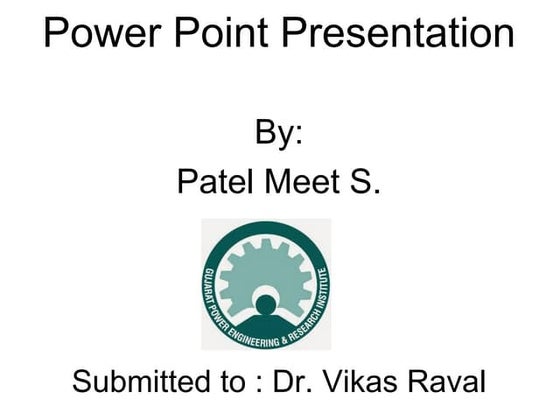 Power Point Presentation

By:
Patel Meet S.

GUJARAT POWER ENGINEERING & RESEARCH INSTITUTE

Submitted to : Dr. Vikas Raval